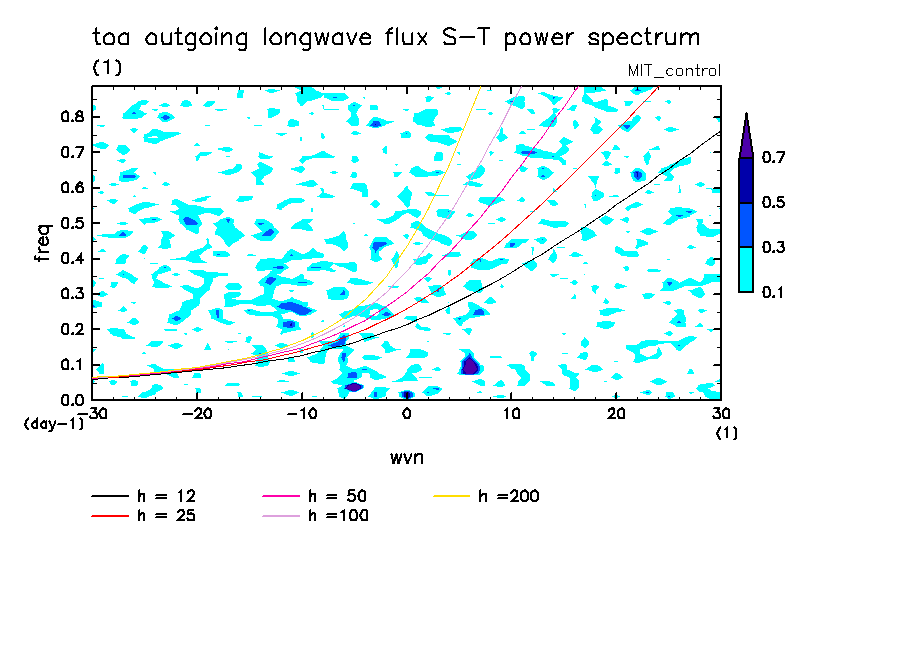 toa outgoing longwave flux S-T power spectrum
(1)
MIT_control

freq
0.8
0.7
0.6
0.5
0.4
0.3
0.2
0.1
0.0
(day-1)

-30 -20 -10 0 10 20 30
(1)
wvn

0.7
0.5
0.3
0.1

h = 12
h = 25
h = 50
h =100
h =200